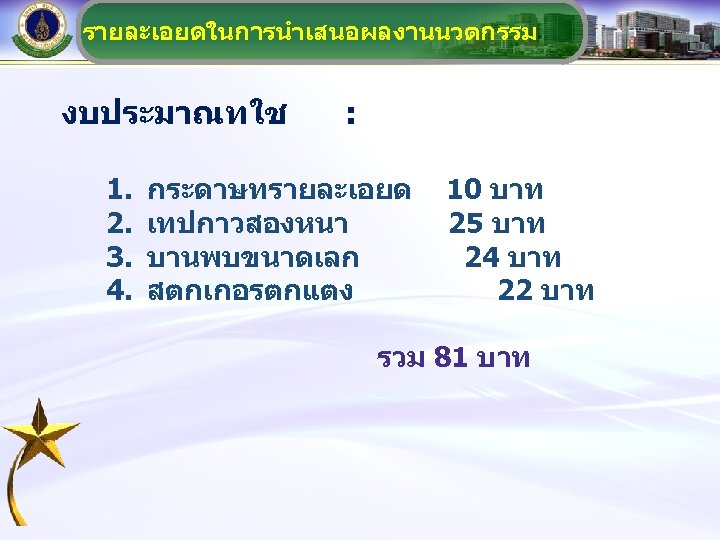 รายละเอยดในการนำเสนอผลงานนวตกรรม

งบประมาณทใช :

1. กระดาษทรายละเอยด 10 บาท
2. เทปกาวสองหนา 25 บาท
3. บานพบขนาดเลก 24 บาท
4. สตกเกอรตกแตง 22 บาท

รวม 81 บาท